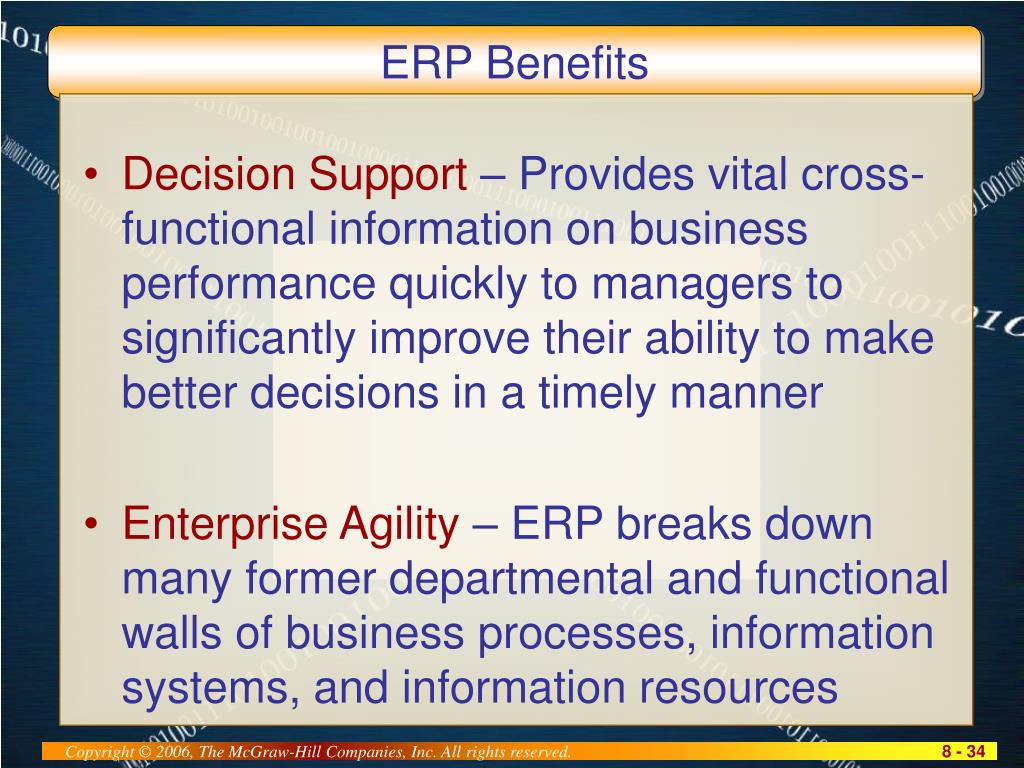 ERP Benefits

• Decision Support – Provides vital cross-functional information on business performance quickly to managers to significantly improve their ability to make better decisions in a timely manner

• Enterprise Agility – ERP breaks down many former departmental and functional walls of business processes, information systems, and information resources

Copyright © 2006, The McGraw-Hill Companies, Inc. All rights reserved.

8 - 34